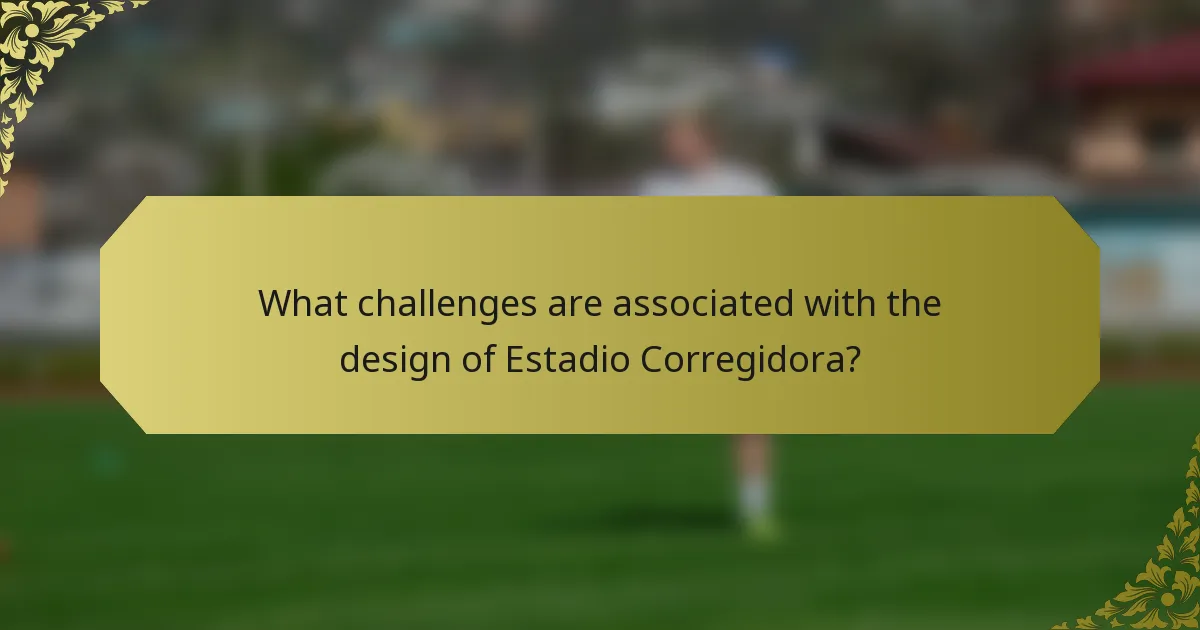 What challenges are associated with the design of Estadio Corregidora?